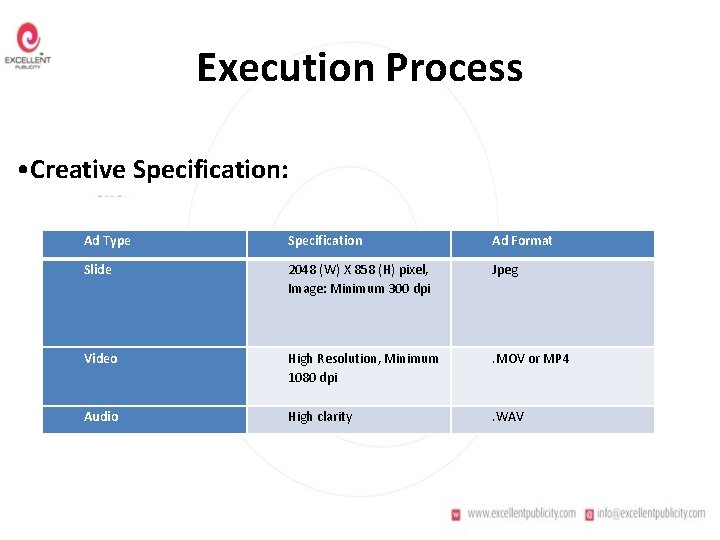 EXCELLENT PUBLICITY

Execution Process

•Creative Specification:

| Ad Type | Specification | Ad Format |
|---|---|---|
| Slide | 2048 (W) X 858 (H) pixel, Image: Minimum 300 dpi | Jpeg |
| Video | High Resolution, Minimum 1080 dpi | .MOV or MP4 |
| Audio | High clarity | .WAV |

www.excellentpublicity.com info@excellentpublicity.com